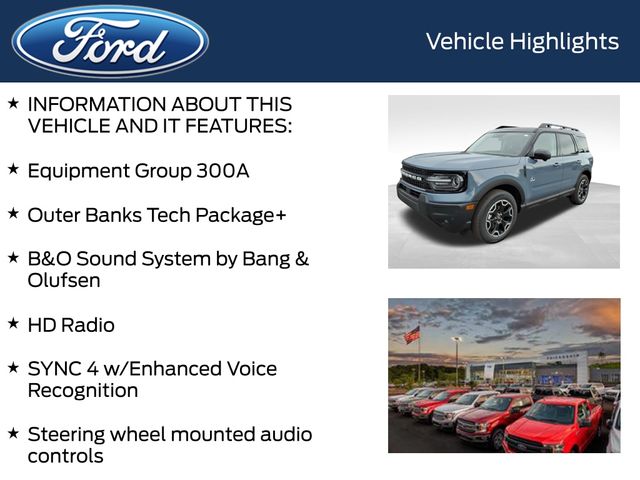 Ford

Vehicle Highlights

★ INFORMATION ABOUT THIS VEHICLE AND IT FEATURES:

★ Equipment Group 300A

★ Outer Banks Tech Package+

★ B&O Sound System by Bang & Olufsen

★ HD Radio

★ SYNC 4 w/Enhanced Voice Recognition

★ Steering wheel mounted audio controls